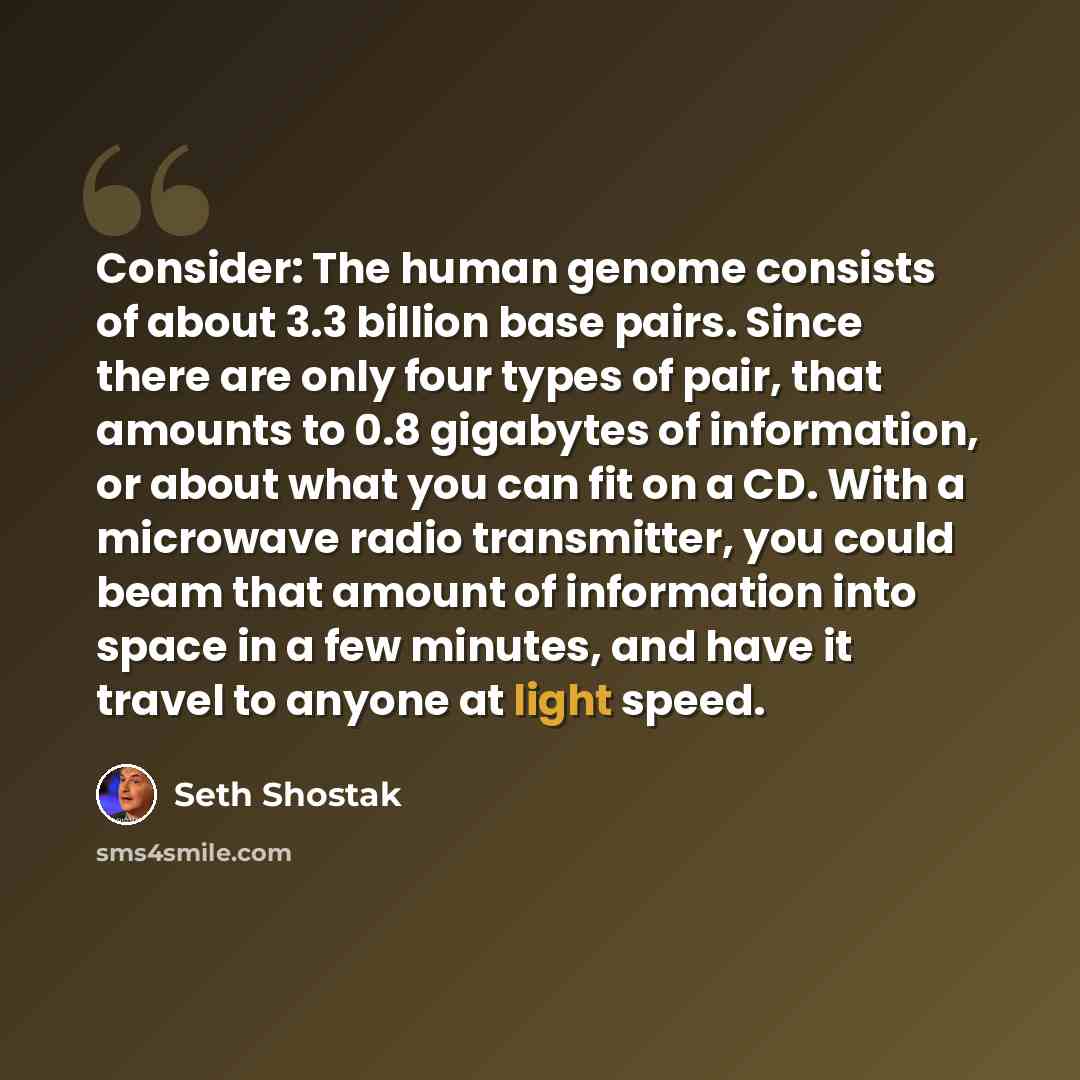 Consider: The human genome consists of about 3.3 billion base pairs. Since there are only four types of pair, that amounts to 0.8 gigabytes of information, or about what you can fit on a CD. With a microwave radio transmitter, you could beam that amount of information into space in a few minutes, and have it travel to anyone at light speed.

Seth Shostak

sms4smile.com